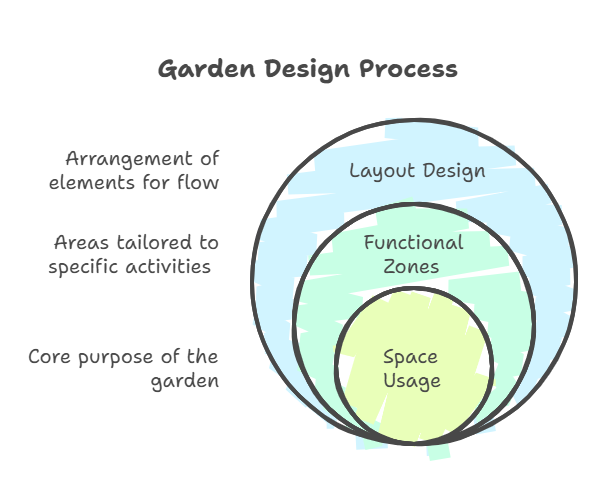 Garden Design Process

Arrangement of elements for flow

Layout Design

Areas tailored to specific activities

Functional Zones

Core purpose of the garden

Space Usage